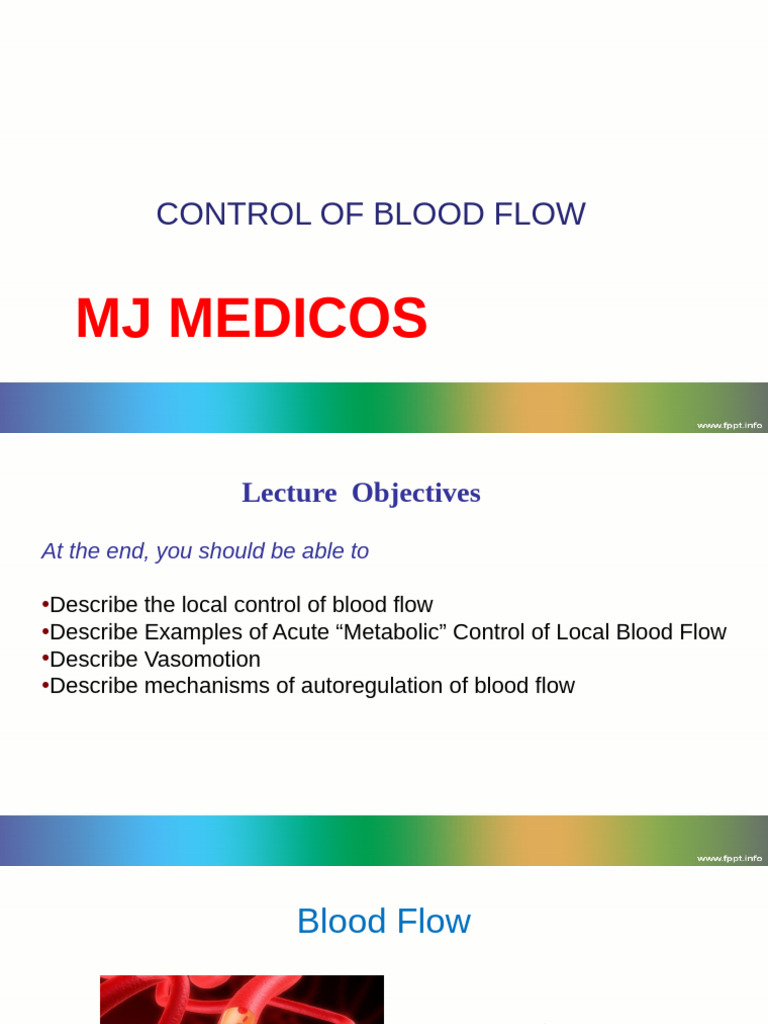 CONTROL OF BLOOD FLOW

MJ MEDICOS

www.fppt.info

Lecture Objectives

At the end, you should be able to

•Describe the local control of blood flow
•Describe Examples of Acute “Metabolic” Control of Local Blood Flow
•Describe Vasomotion
•Describe mechanisms of autoregulation of blood flow

www.fppt.info

Blood Flow